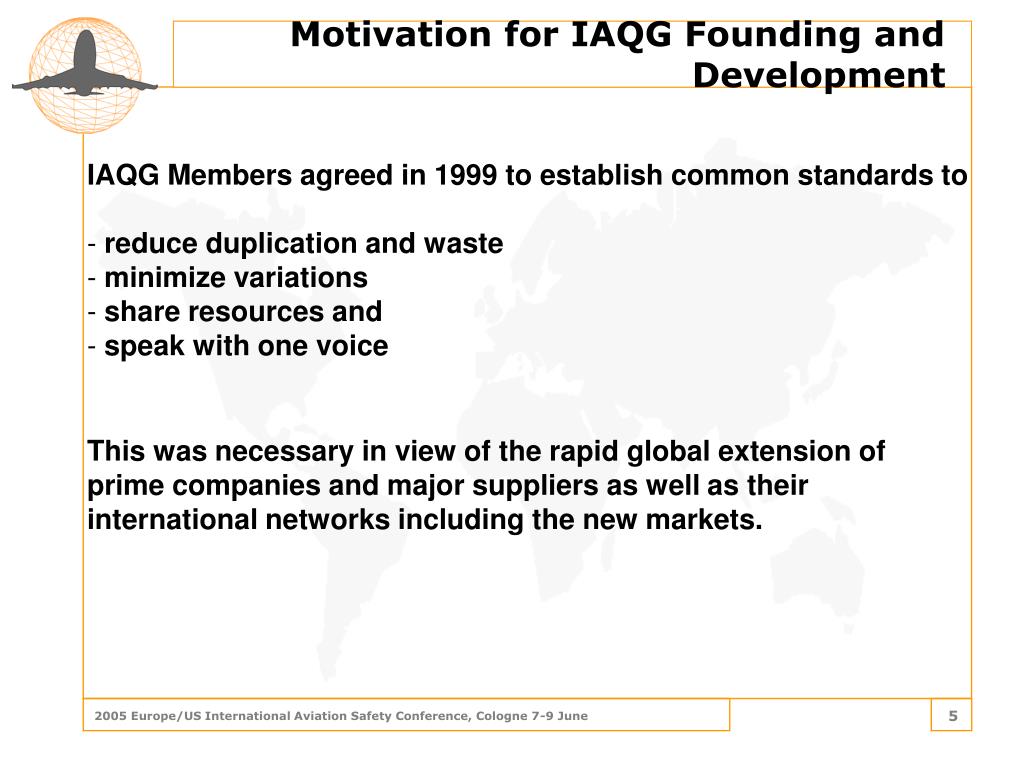 Motivation for IAQG Founding and Development

IAQG Members agreed in 1999 to establish common standards to

- reduce duplication and waste
- minimize variations
- share resources and
- speak with one voice

This was necessary in view of the rapid global extension of prime companies and major suppliers as well as their international networks including the new markets.

2005 Europe/US International Aviation Safety Conference, Cologne 7-9 June

5